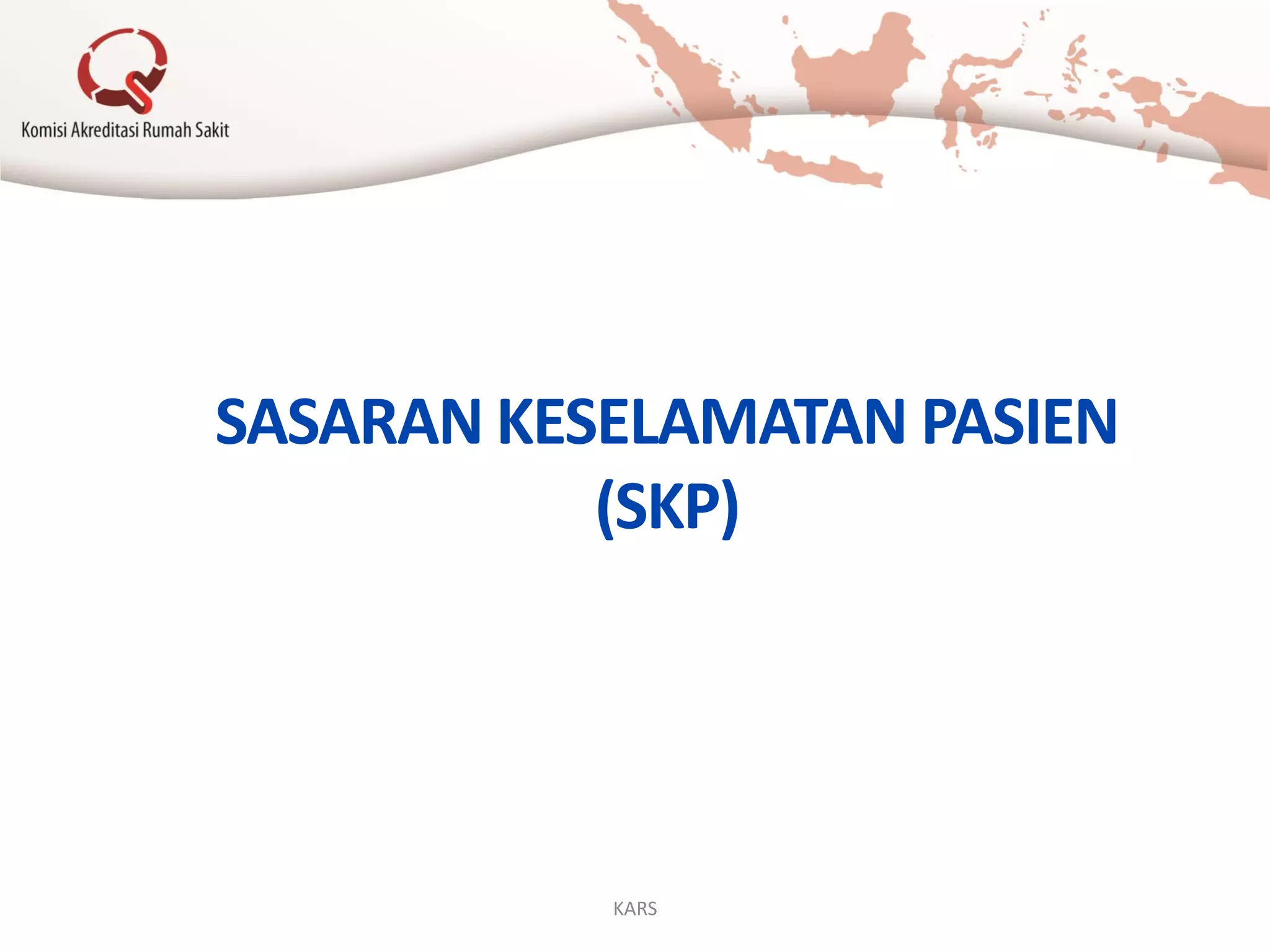 Komisi Akreditasi Rumah Sakit

SASARAN KESELAMATAN PASIEN (SKP)

KARS